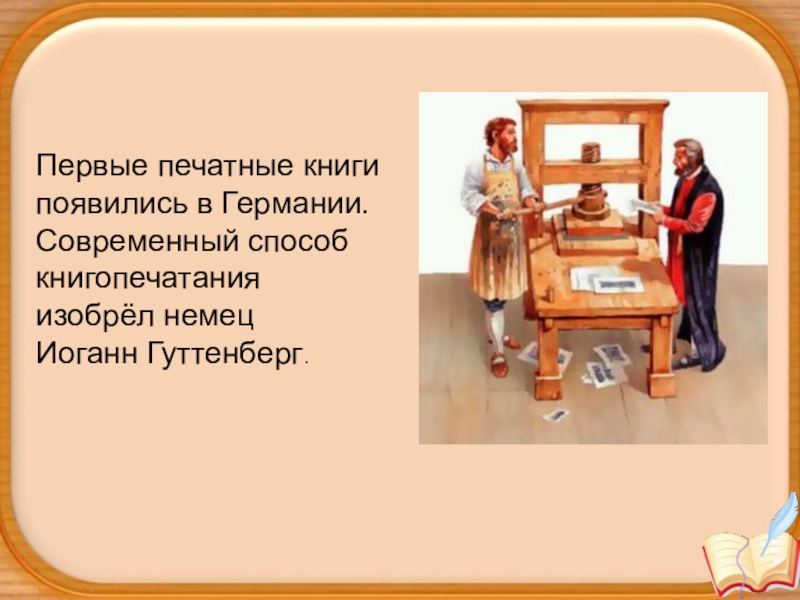 Первые печатные книги появились в Германии. Современный способ книгопечатания изобрёл немец Иоганн Гуттенберг.